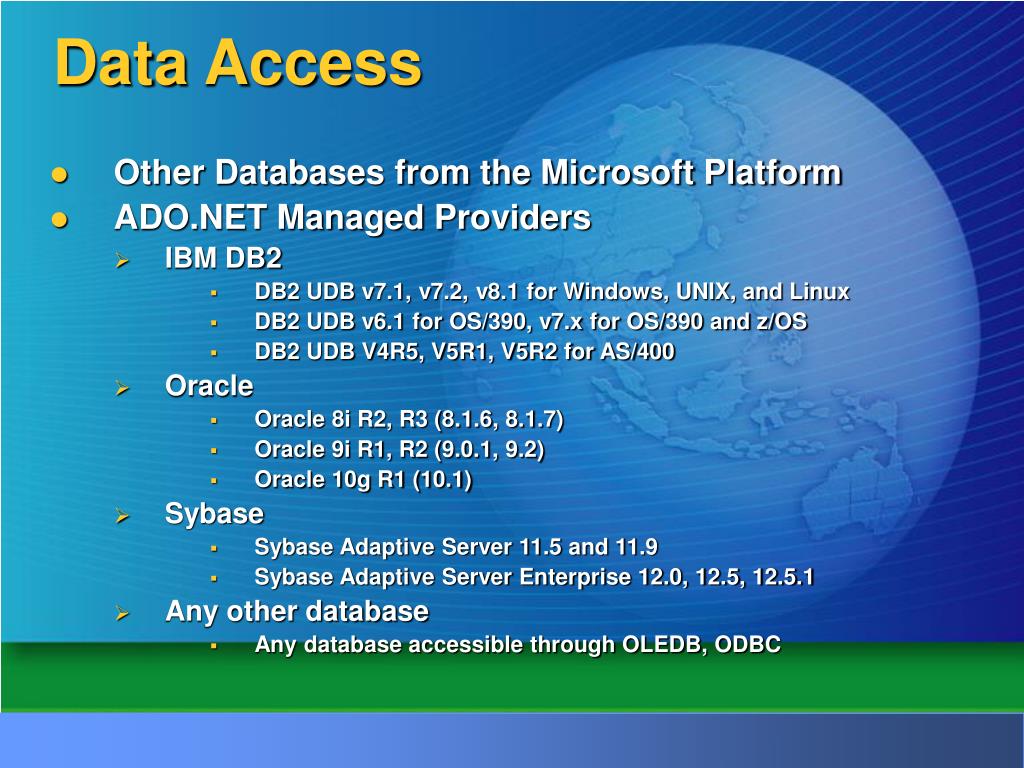 Data Access

- Other Databases from the Microsoft Platform
- ADO.NET Managed Providers
  - IBM DB2
    - DB2 UDB v7.1, v7.2, v8.1 for Windows, UNIX, and Linux
    - DB2 UDB v6.1 for OS/390, v7.x for OS/390 and z/OS
    - DB2 UDB V4R5, V5R1, V5R2 for AS/400
  - Oracle
    - Oracle 8i R2, R3 (8.1.6, 8.1.7)
    - Oracle 9i R1, R2 (9.0.1, 9.2)
    - Oracle 10g R1 (10.1)
  - Sybase
    - Sybase Adaptive Server 11.5 and 11.9
    - Sybase Adaptive Server Enterprise 12.0, 12.5, 12.5.1
  - Any other database
    - Any database accessible through OLEDB, ODBC